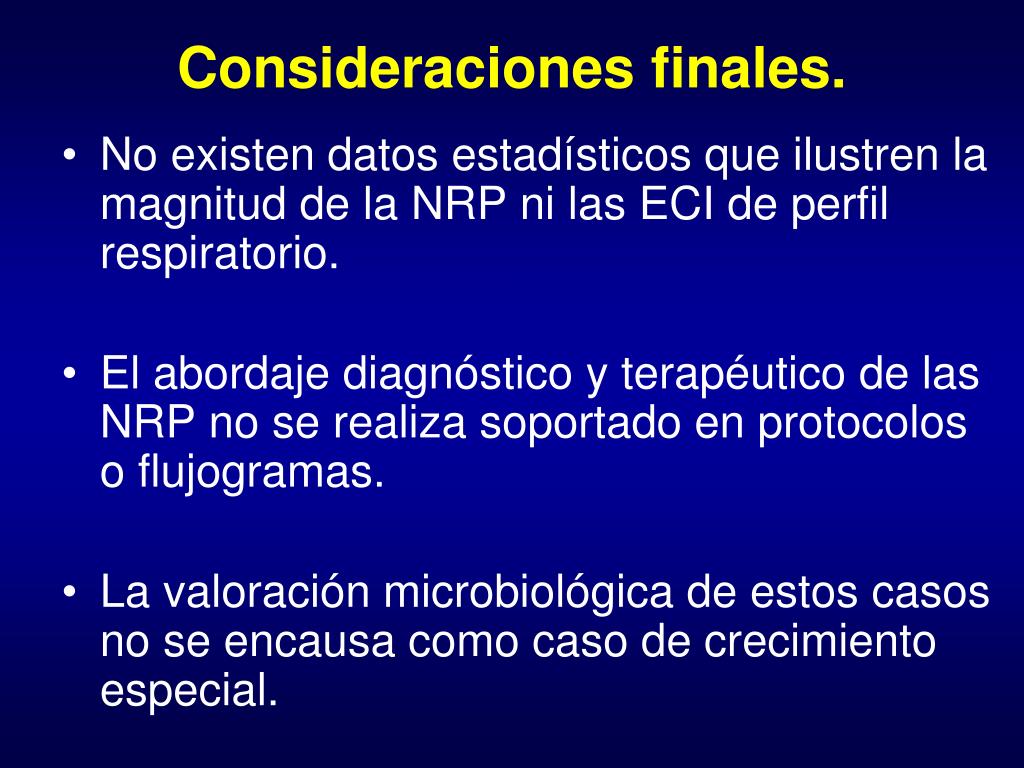 Consideraciones finales.

• No existen datos estadísticos que ilustren la magnitud de la NRP ni las ECI de perfil respiratorio.

• El abordaje diagnóstico y terapéutico de las NRP no se realiza soportado en protocolos o flujogramas.

• La valoración microbiológica de estos casos no se encausa como caso de crecimiento especial.